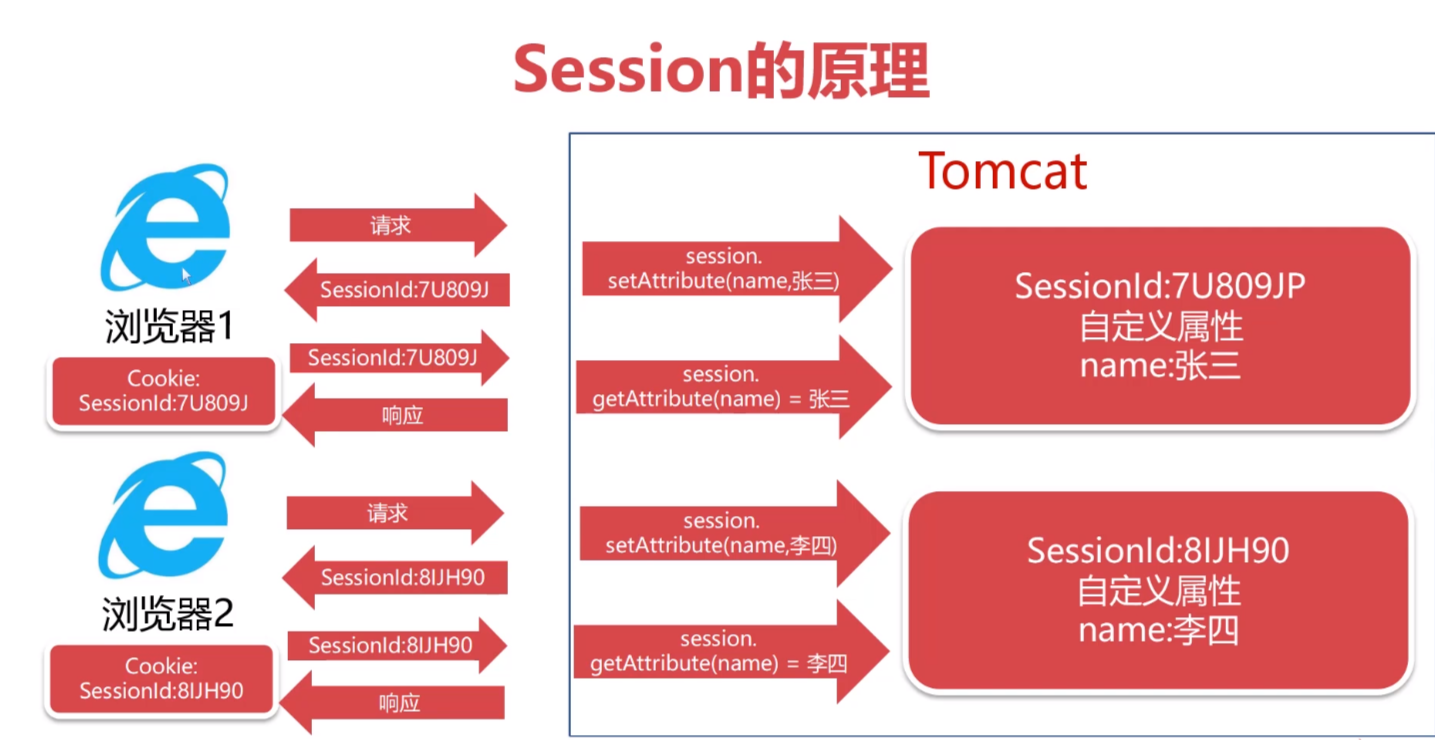 Session的原理

浏览器1

Cookie:
SessionId:7U809J

请求

SessionId:7U809J

SessionId:7U809J

响应

浏览器2

Cookie:
SessionId:8IJH90

请求

SessionId:8IJH90

SessionId:8IJH90

响应

Tomcat

session.
setAttribute(name,张三)

session.
getAttribute(name) = 张三

SessionId:7U809JP
自定义属性
name:张三

session.
setAttribute(name,李四)

session.
getAttribute(name) = 李四

SessionId:8IJH90
自定义属性
name:李四